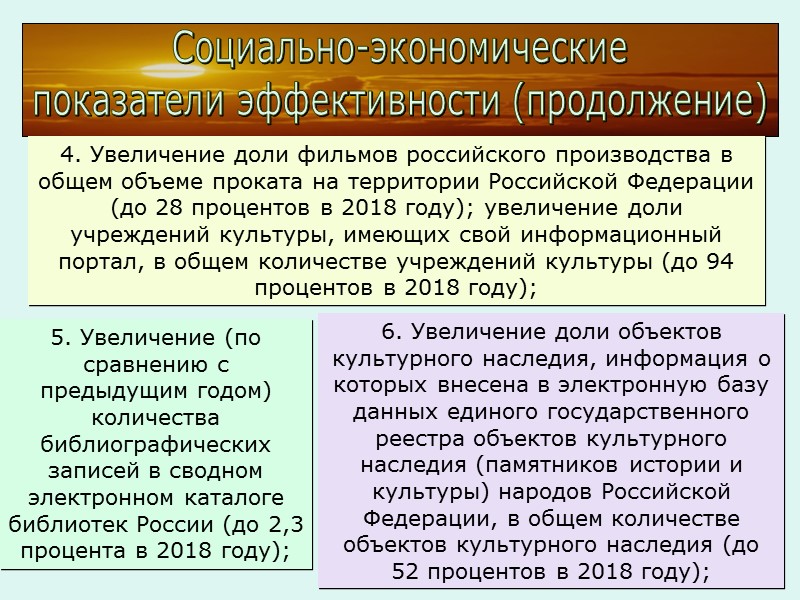 Социально-экономические показатели эффективности (продолжение)

4. Увеличение доли фильмов российского производства в общем объеме проката на территории Российской Федерации (до 28 процентов в 2018 году); увеличение доли учреждений культуры, имеющих свой информационный портал, в общем количестве учреждений культуры (до 94 процентов в 2018 году);

5. Увеличение (по сравнению с предыдущим годом) количества библиографических записей в сводном электронном каталоге библиотек России (до 2,3 процента в 2018 году);

6. Увеличение доли объектов культурного наследия, информация о которых внесена в электронную базу данных единого государственного реестра объектов культурного наследия (памятников истории и культуры) народов Российской Федерации, в общем количестве объектов культурного наследия (до 52 процентов в 2018 году);